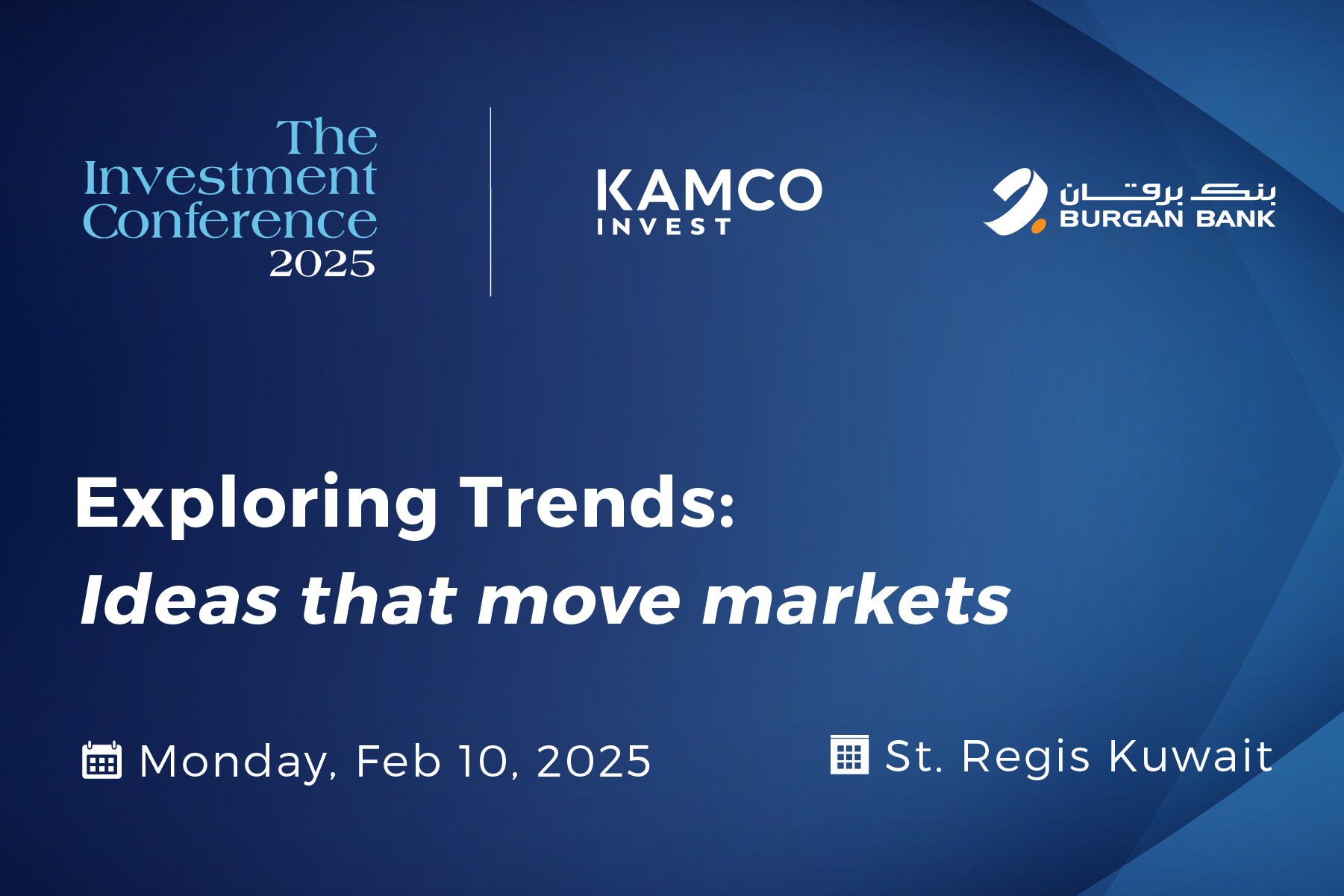 The Investment Conference 2025

KAMCO INVEST

بنك برقان
BURGAN BANK

Exploring Trends:
Ideas that move markets

Monday, Feb 10, 2025

St. Regis Kuwait